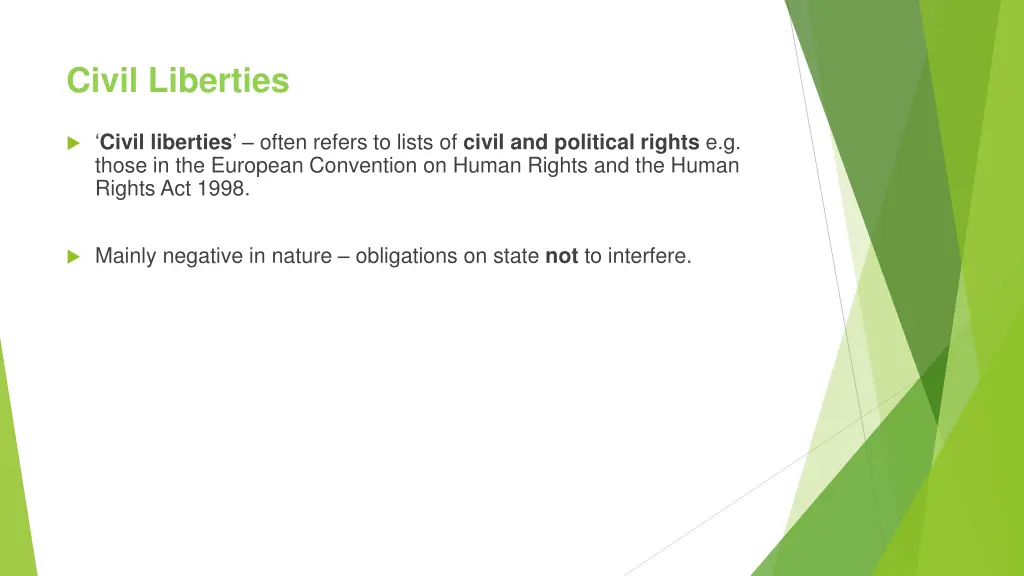 Civil Liberties

‘Civil liberties’ – often refers to lists of civil and political rights e.g. those in the European Convention on Human Rights and the Human Rights Act 1998.

Mainly negative in nature – obligations on state not to interfere.